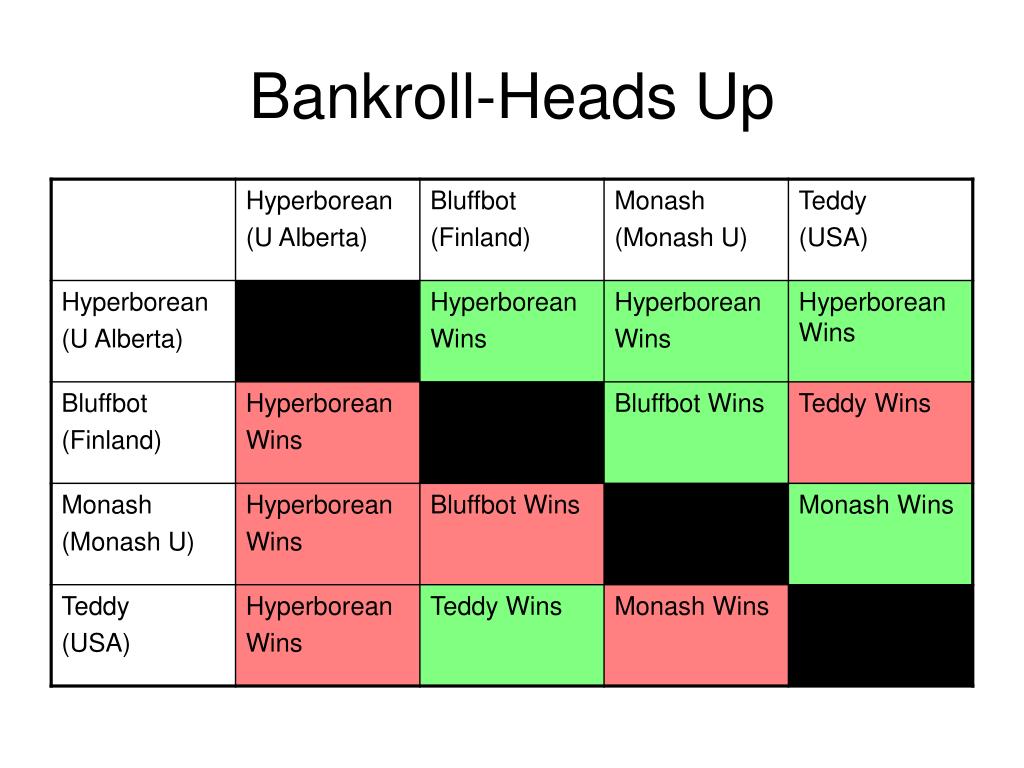 Bankroll-Heads Up

| | Hyperborean (U Alberta) | Bluffbot (Finland) | Monash (Monash U) | Teddy (USA) |
|---|---|---|---|---|
| Hyperborean (U Alberta) | | Hyperborean Wins | Hyperborean Wins | Hyperborean Wins |
| Bluffbot (Finland) | Hyperborean Wins | | Bluffbot Wins | Teddy Wins |
| Monash (Monash U) | Hyperborean Wins | Bluffbot Wins | | Monash Wins |
| Teddy (USA) | Hyperborean Wins | Teddy Wins | Monash Wins | |